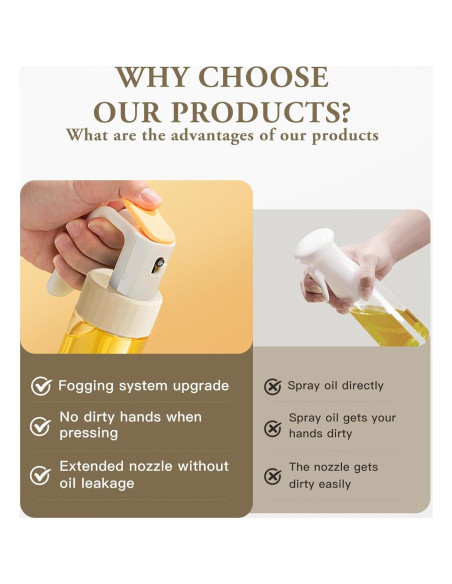 WHY CHOOSE
OUR PRODUCTS?
What are the advantages of our products

Fogging system upgrade

No dirty hands when pressing

Extended nozzle without oil leakage

Spray oil directly

Spray oil gets your hands dirty

The nozzle gets dirty easily